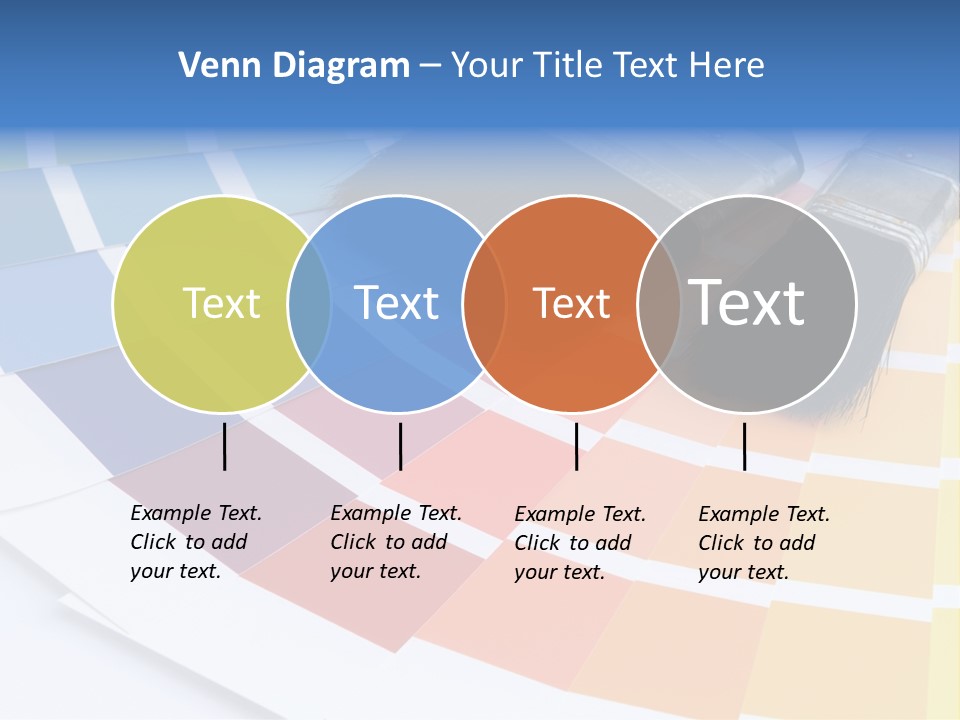 Venn Diagram – Your Title Text Here

Text

Text

Text

Text

Example Text. Click to add your text.

Example Text. Click to add your text.

Example Text. Click to add your text.

Example Text. Click to add your text.